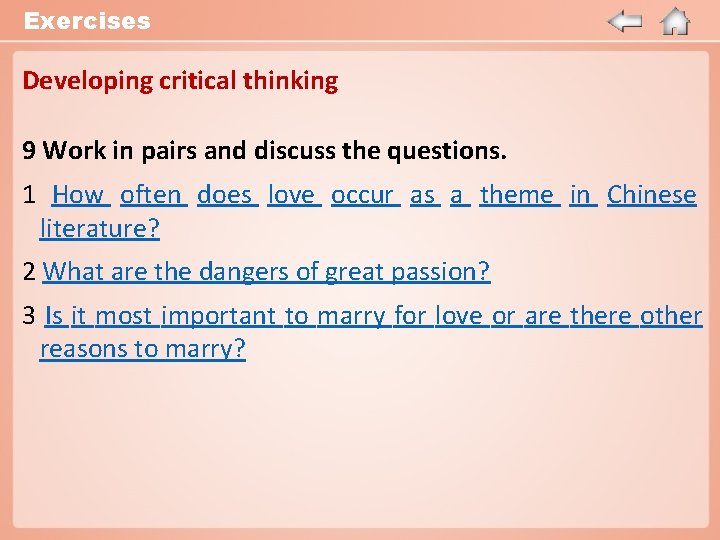 Exercises

Developing critical thinking

9 Work in pairs and discuss the questions.

1 How often does love occur as a theme in Chinese literature?

2 What are the dangers of great passion?

3 Is it most important to marry for love or are there other reasons to marry?